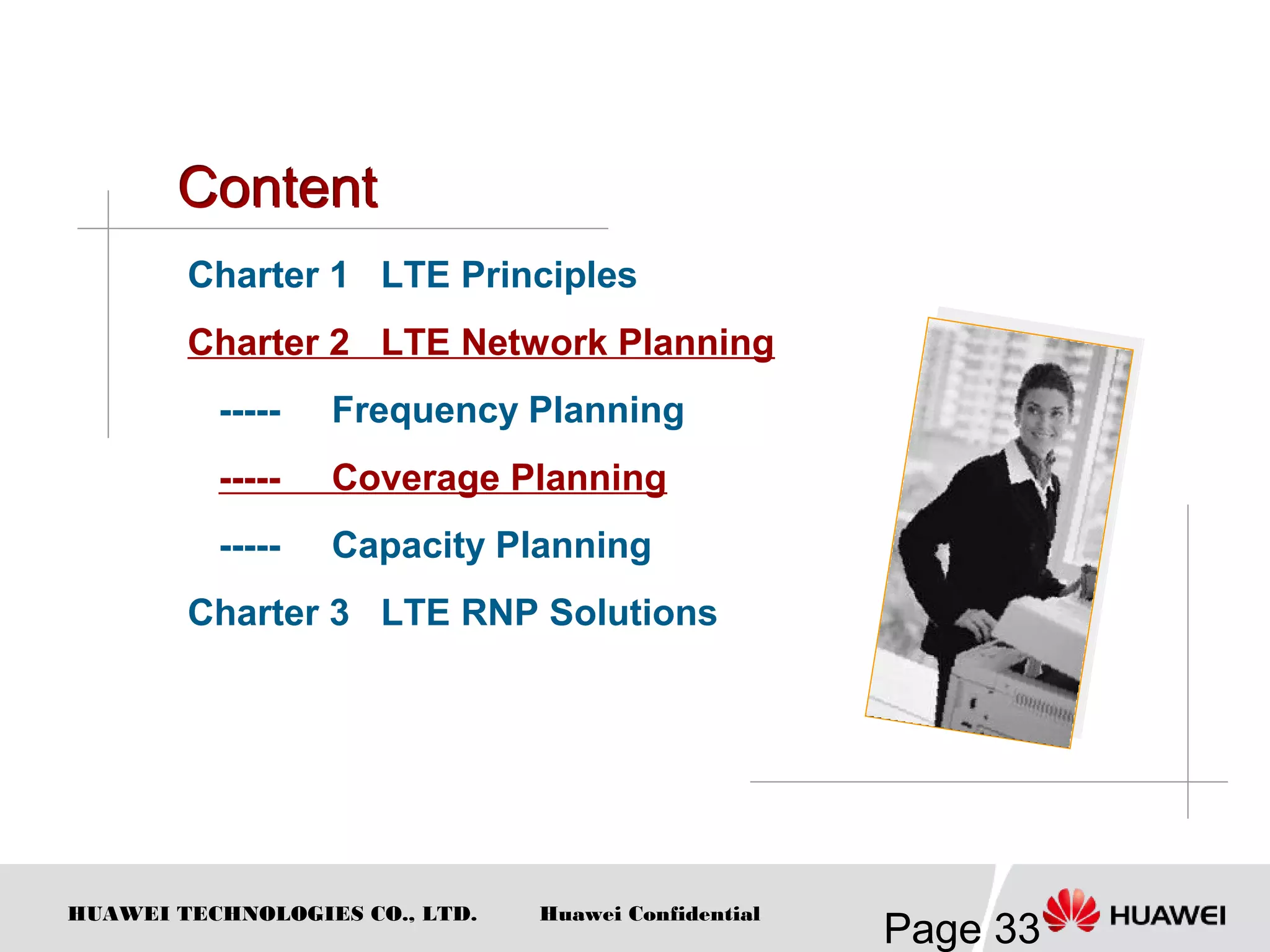 Content

Charter 1 LTE Principles

Charter 2 LTE Network Planning

----- Frequency Planning

----- Coverage Planning

----- Capacity Planning

Charter 3 LTE RNP Solutions

HUAWEI TECHNOLOGIES CO., LTD. Huawei Confidential Page 33 HUAWEI